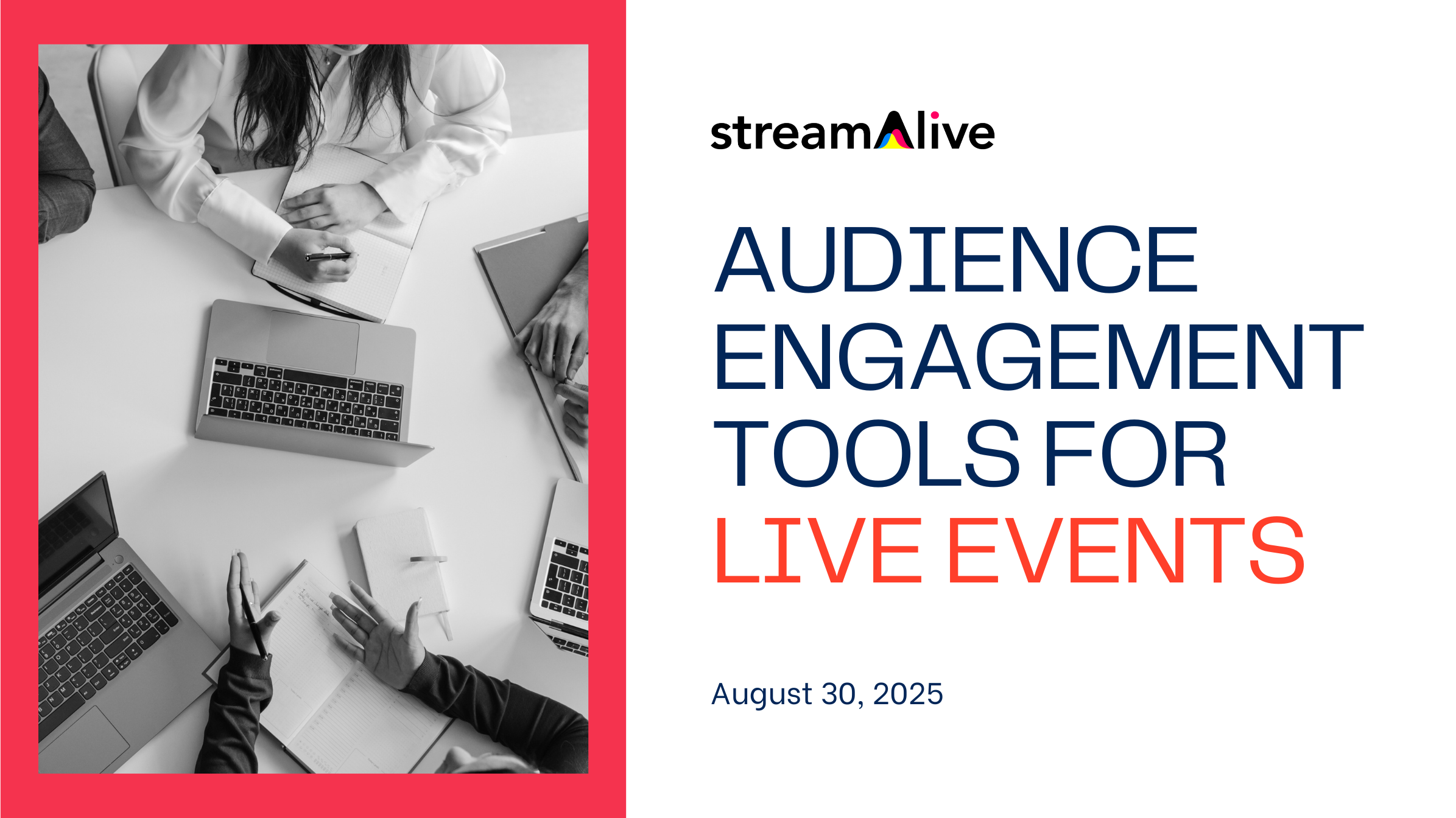 streamAlive

AUDIENCE ENGAGEMENT TOOLS FOR LIVE EVENTS

August 30, 2025